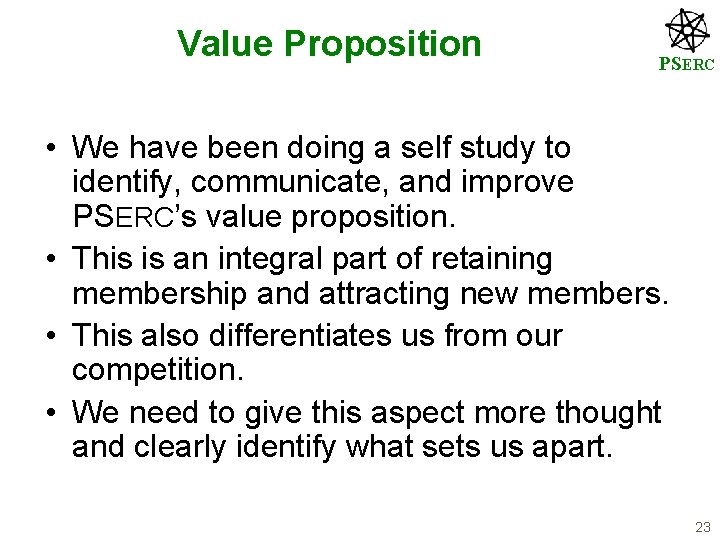 Value Proposition

PSERC

• We have been doing a self study to identify, communicate, and improve PSERC's value proposition.
• This is an integral part of retaining membership and attracting new members.
• This also differentiates us from our competition.
• We need to give this aspect more thought and clearly identify what sets us apart.

23